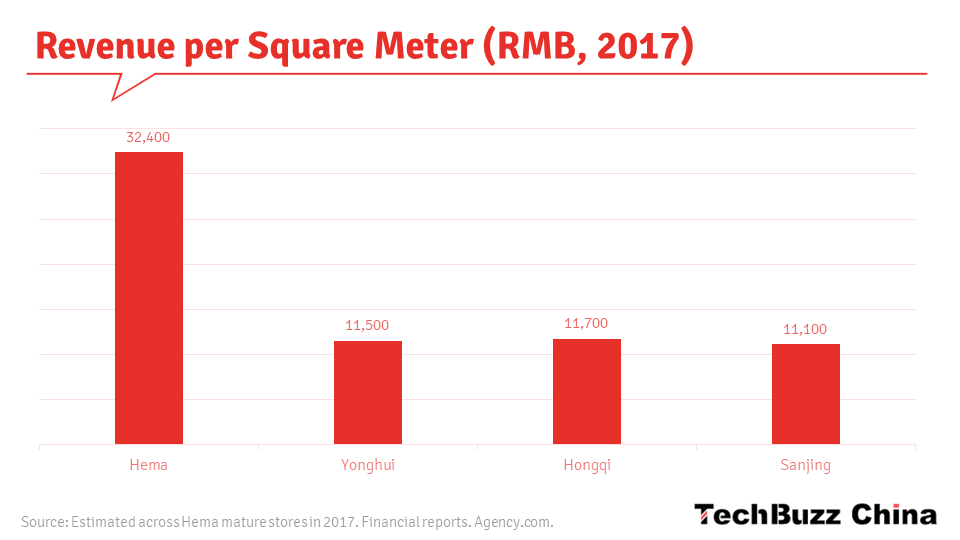 Revenue per Square Meter (RMB, 2017)

32,400

11,500

11,700

11,100

Hema

Yonghui

Hongqi

Sanjing

Source: Estimated across Hema mature stores in 2017. Financial reports. Agency.com.

TechBuzz China